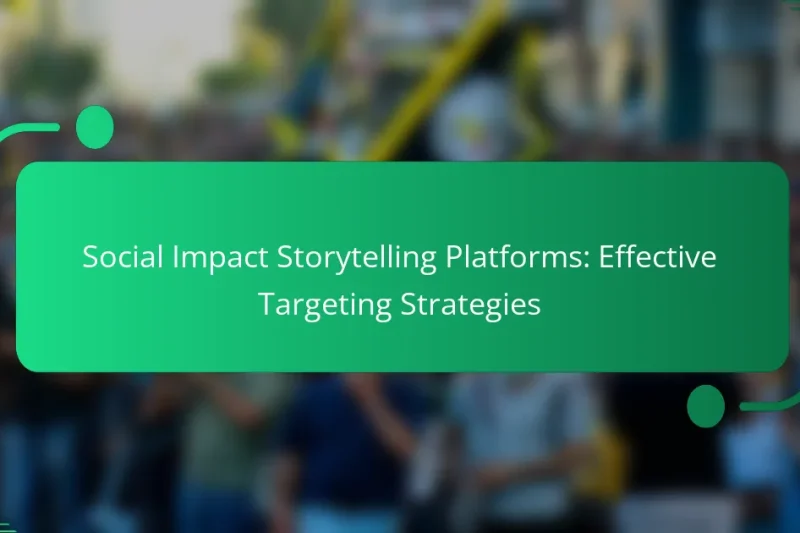 Social Impact Storytelling Platforms: Effective Targeting Strategies